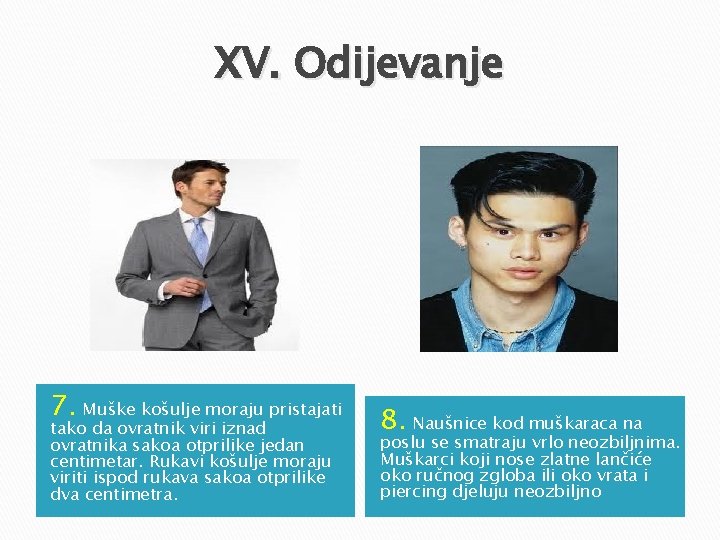 XV. Odijevanje

7. Muške košulje moraju pristajati tako da ovratnik viri iznad ovratnika sakoa otprilike jedan centimetar. Rukavi košulje moraju viriti ispod rukava sakoa otprilike dva centimetra.

8. Naušnice kod muškaraca na poslu se smatraju vrlo neozbiljnima. Muškarci koji nose zlatne lančiće oko ručnog zgloba ili oko vrata i piercing djeluju neozbiljno